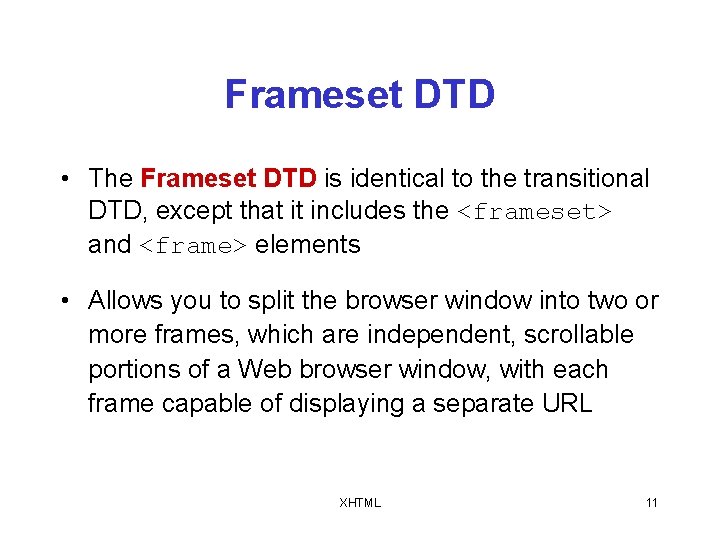 Frameset DTD

• The Frameset DTD is identical to the transitional DTD, except that it includes the <frameset> and <frame> elements

• Allows you to split the browser window into two or more frames, which are independent, scrollable portions of a Web browser window, with each frame capable of displaying a separate URL

XHTML

11